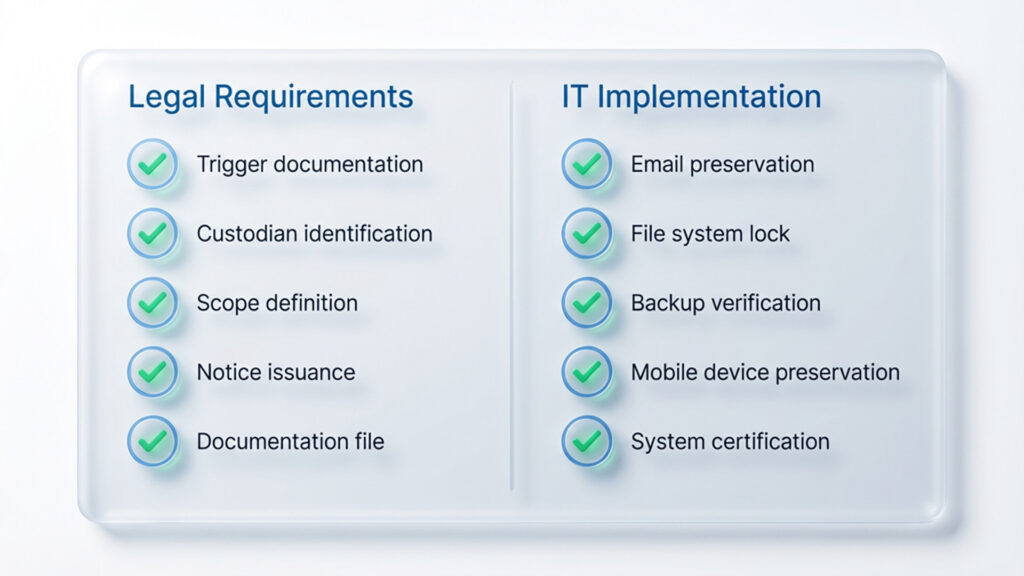 Legal Requirements

Trigger documentation

Custodian identification

Scope definition

Notice issuance

Documentation file

IT Implementation

Email preservation

File system lock

Backup verification

Mobile device preservation

System certification